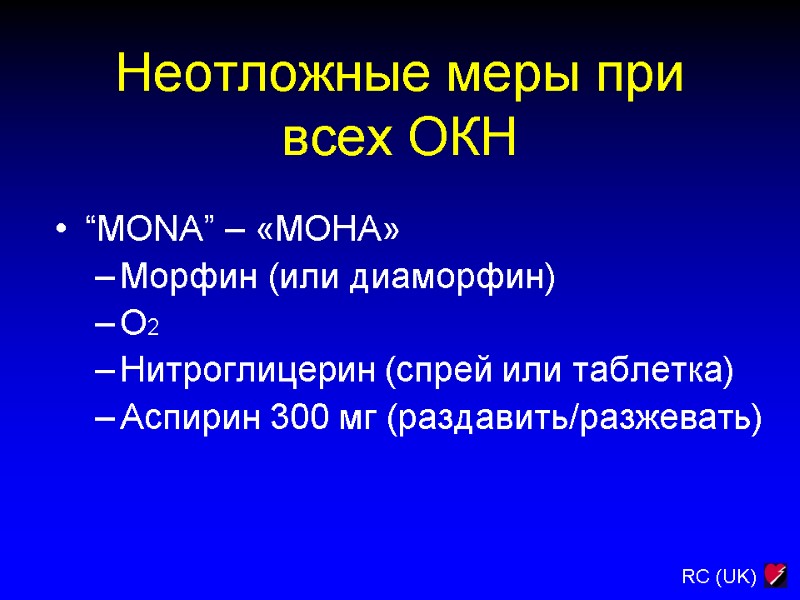 Неотложные меры при всех ОКН

• “MONA” – «МОНА»
– Морфин (или диаморфин)
– $O_2$
– Нитроглицерин (спрей или таблетка)
– Аспирин 300 мг (раздавить/разжевать)

RC (UK)